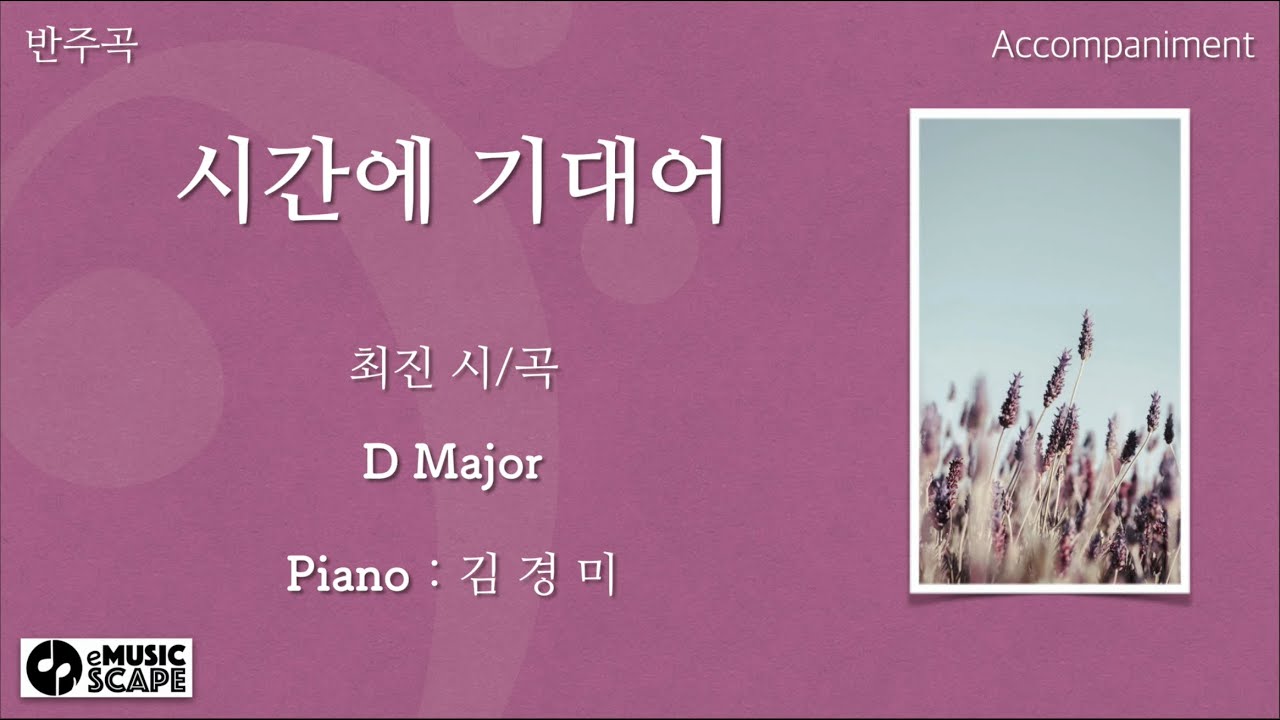 반주곡

Accompaniment

시간에 기대어

최진 시/곡

D Major

Piano : 김 경 미

eMUSIC SCAPE